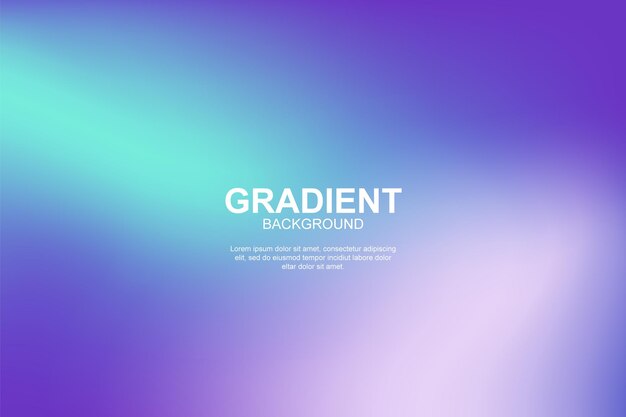 GRADIENT
BACKGROUND

Lorem ipsum dolor sit amet, consectetur adipiscing elit, sed do eiusmod tempor incidiut labore dolor eltar dolor sit amet.